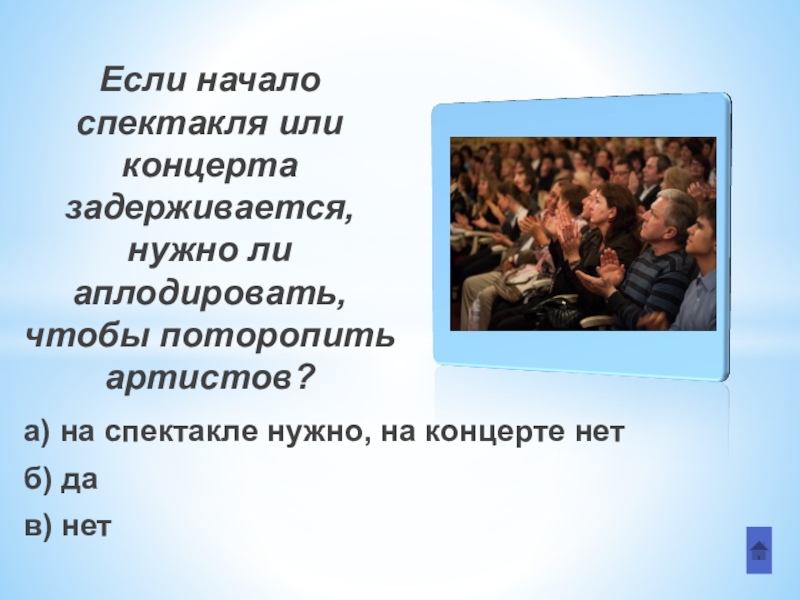 Если начало спектакля или концерта задерживается, нужно ли аплодировать, чтобы поторопить артистов?

а) на спектакле нужно, на концерте нет

б) да

в) нет